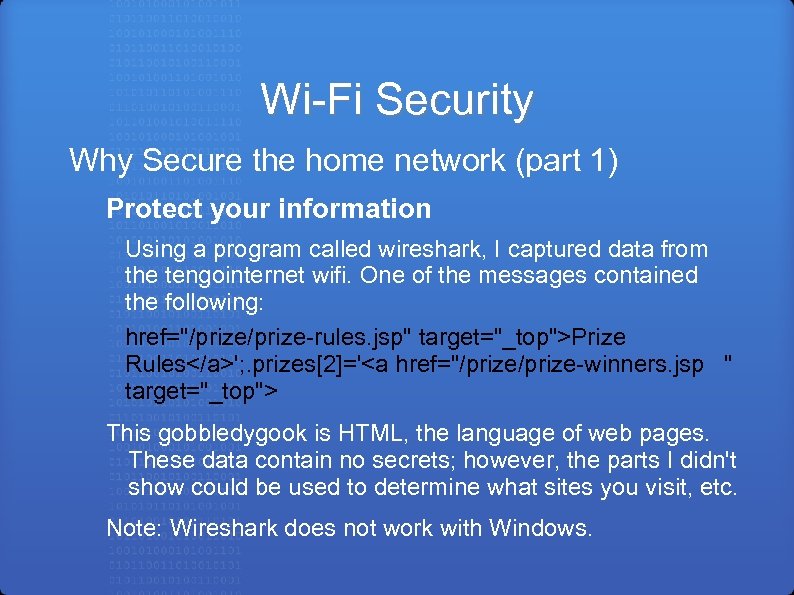 Wi-Fi Security

Why Secure the home network (part 1)

Protect your information

Using a program called wireshark, I captured data from the tengointernet wifi. One of the messages contained the following:

href="/prize/prize-rules.jsp" target="_top">Prize Rules</a>';.prizes[2]='<a href="/prize/prize-winners.jsp " target="_top">

This gobbledygook is HTML, the language of web pages. These data contain no secrets; however, the parts I didn't show could be used to determine what sites you visit, etc.

Note: Wireshark does not work with Windows.